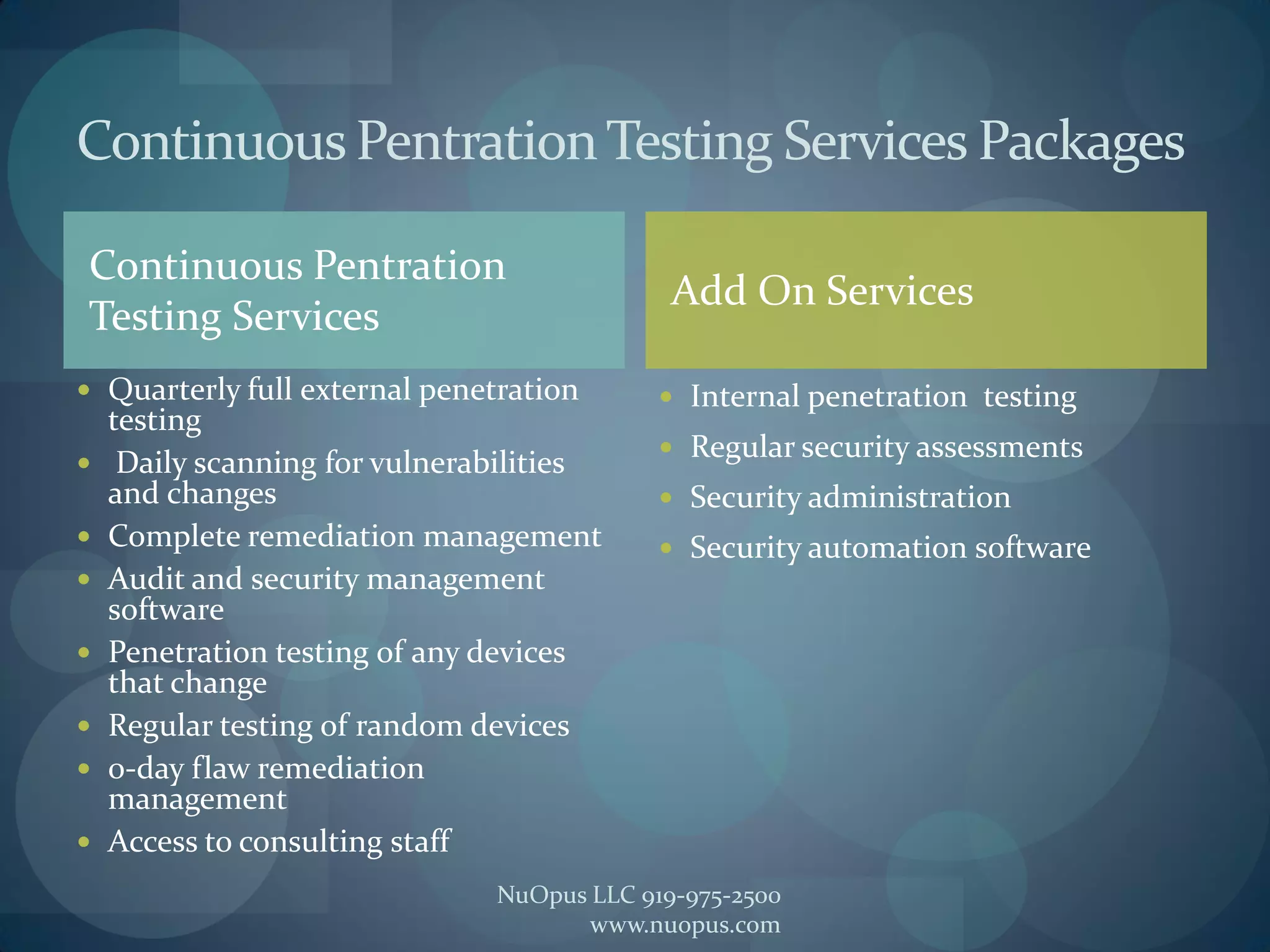 Continuous Pentration Testing Services Packages

Continuous Pentration Testing Services

- Quarterly full external penetration testing
- Daily scanning for vulnerabilities and changes
- Complete remediation management
- Audit and security management software
- Penetration testing of any devices that change
- Regular testing of random devices
- 0-day flaw remediation management
- Access to consulting staff

Add On Services

- Internal penetration testing
- Regular security assessments
- Security administration
- Security automation software

NuOpus LLC 919-975-2500
www.nuopus.com